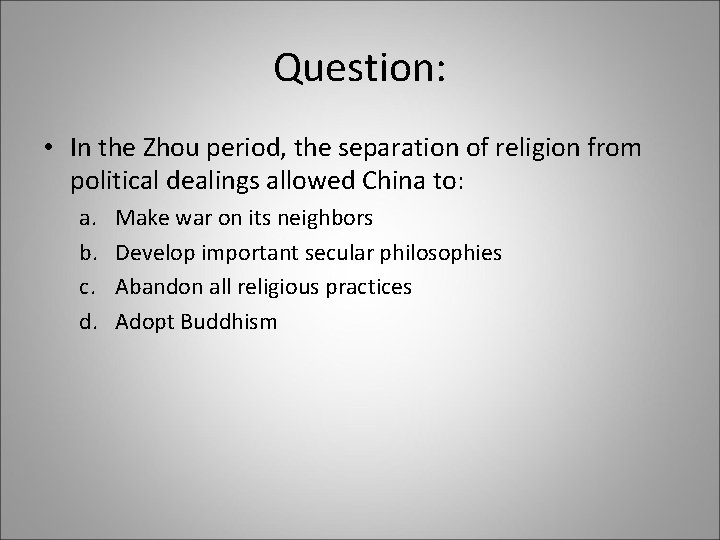 Question:

• In the Zhou period, the separation of religion from political dealings allowed China to:

a. Make war on its neighbors
b. Develop important secular philosophies
c. Abandon all religious practices
d. Adopt Buddhism